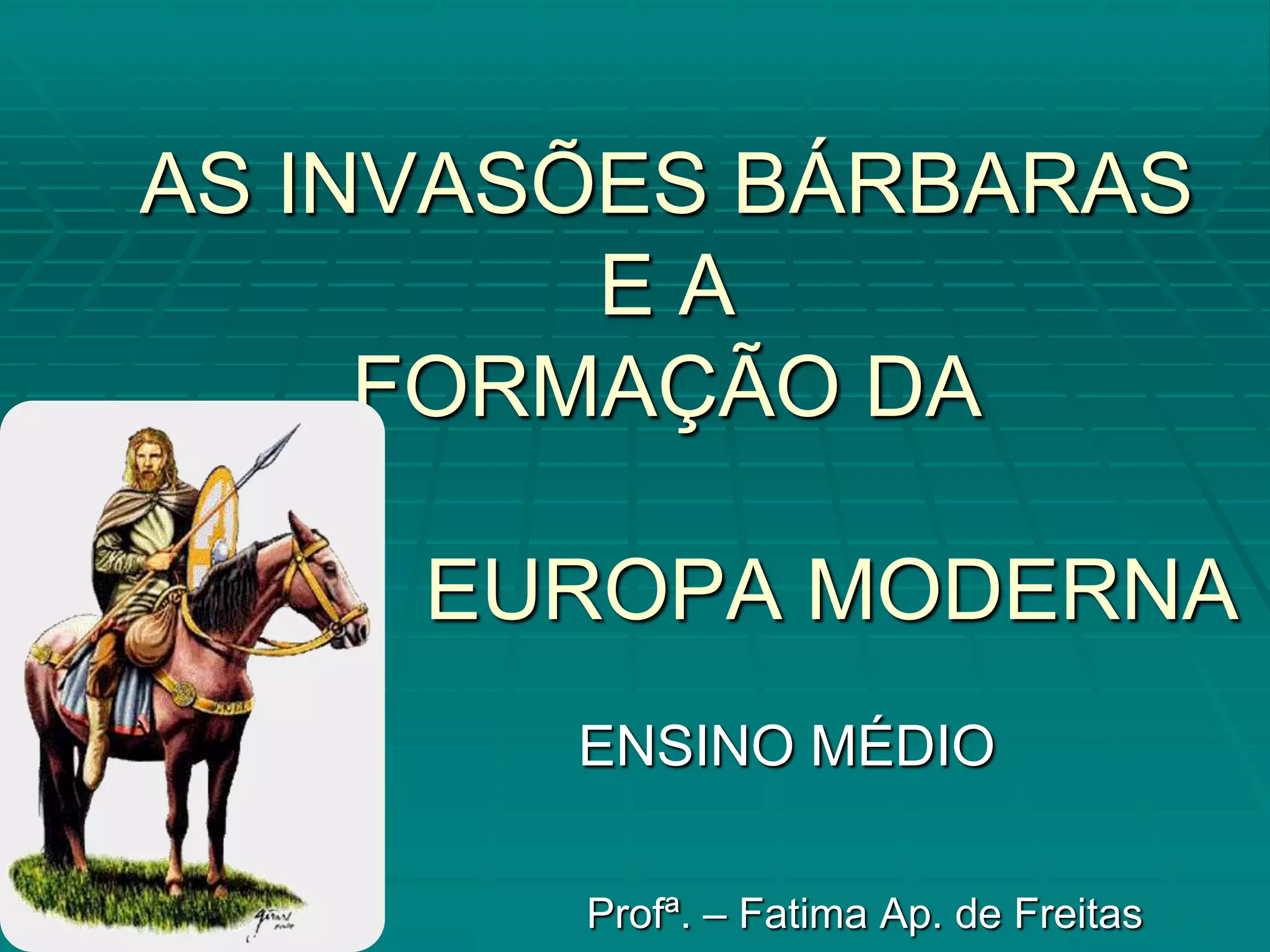 AS INVASÕES BÁRBARAS
E A
FORMAÇÃO DA

EUROPA MODERNA

ENSINO MÉDIO

Profª. – Fatima Ap. de Freitas